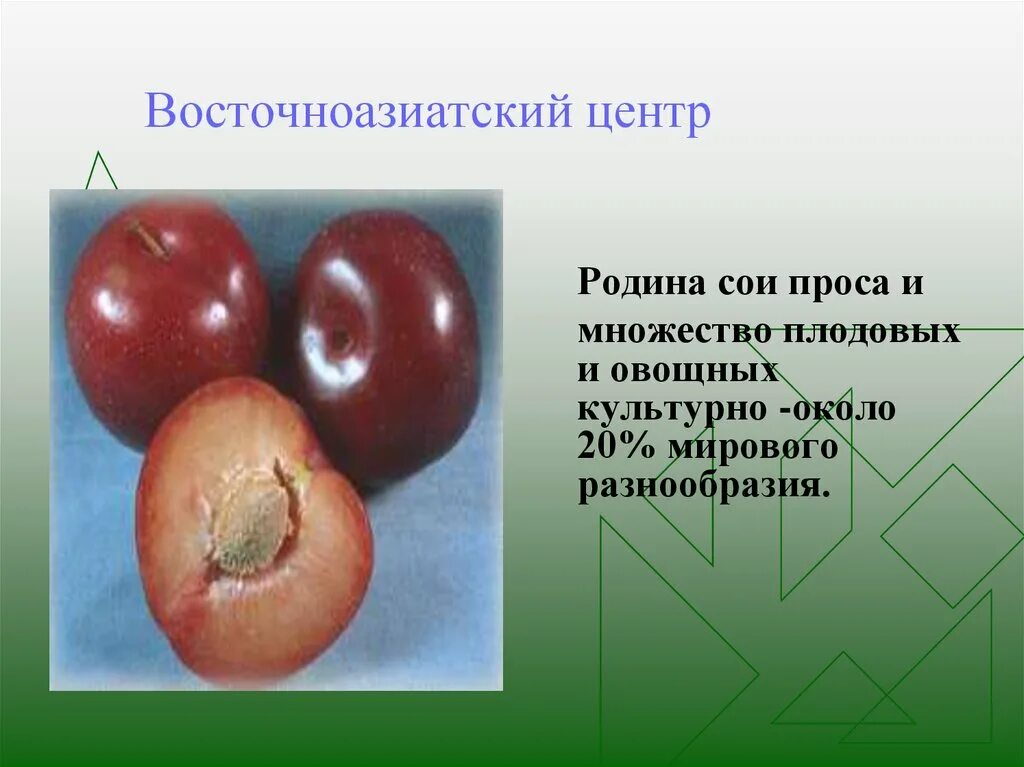 Восточноазиатский центр

Родина сои проса и множество плодовых и овощных культурно -около 20% мирового разнообразия.